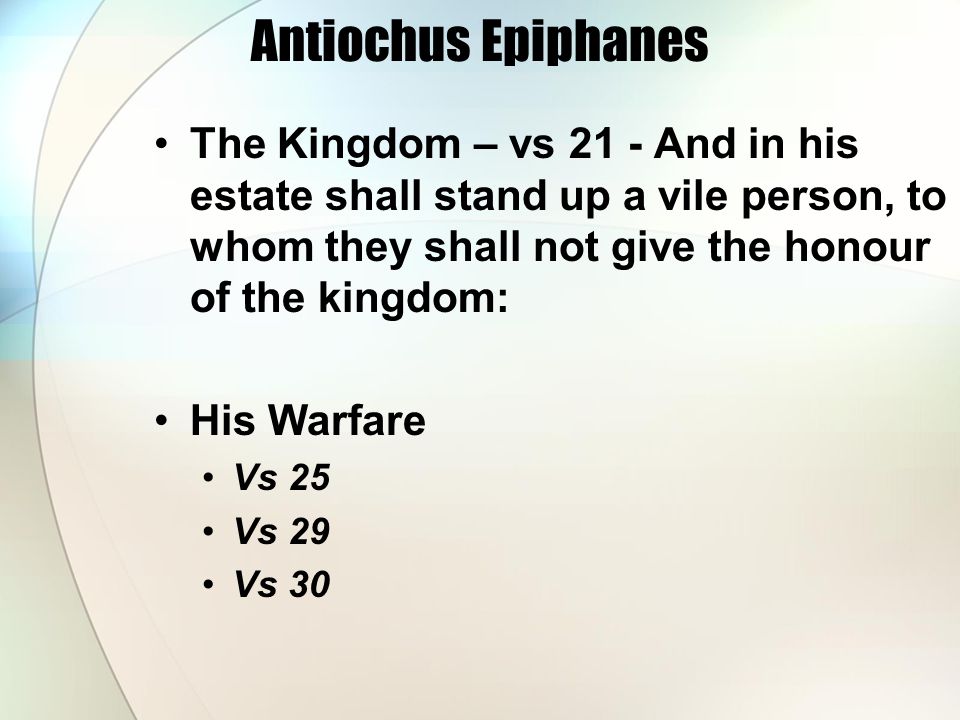 Antiochus Epiphanes

• The Kingdom – vs 21 - And in his estate shall stand up a vile person, to whom they shall not give the honour of the kingdom:

• His Warfare
  • Vs 25
  • Vs 29
  • Vs 30